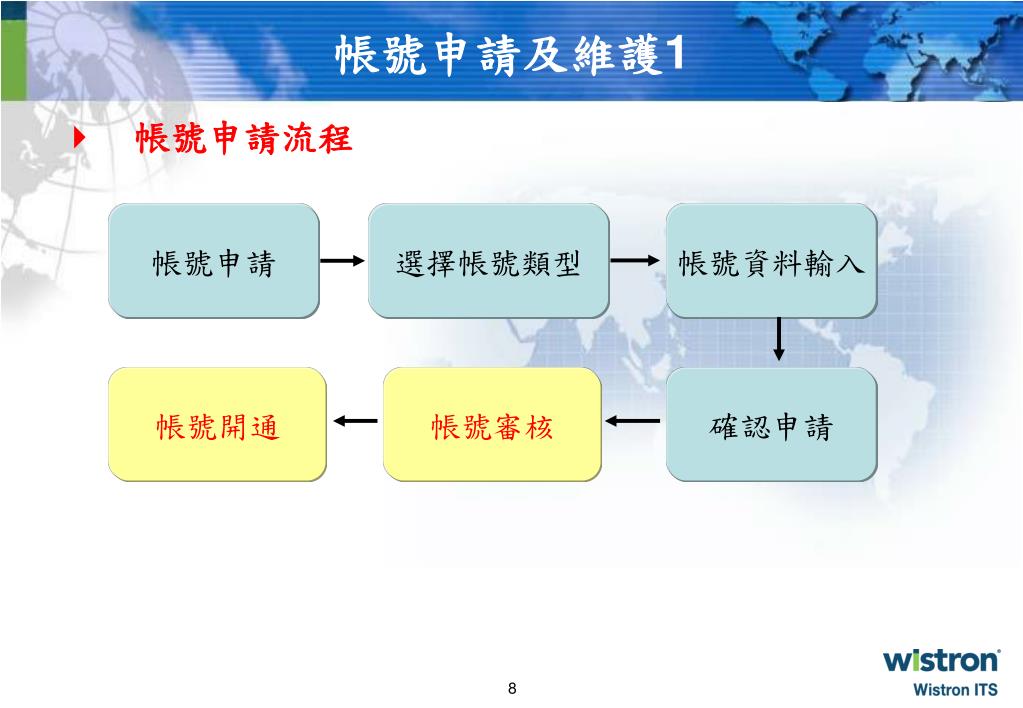 帳號申請及維護1

帳號申請流程

帳號申請

選擇帳號類型

帳號資料輸入

確認申請

帳號審核

帳號開通

8

wistron
Wistron ITS